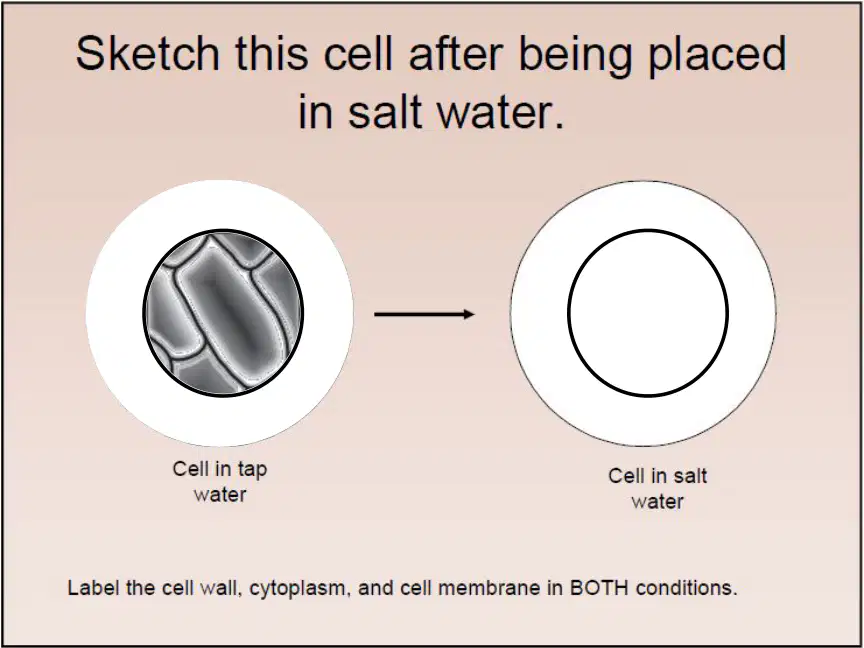 Sketch this cell after being placed in salt water.

Cell in tap water

Cell in salt water

Label the cell wall, cytoplasm, and cell membrane in BOTH conditions.